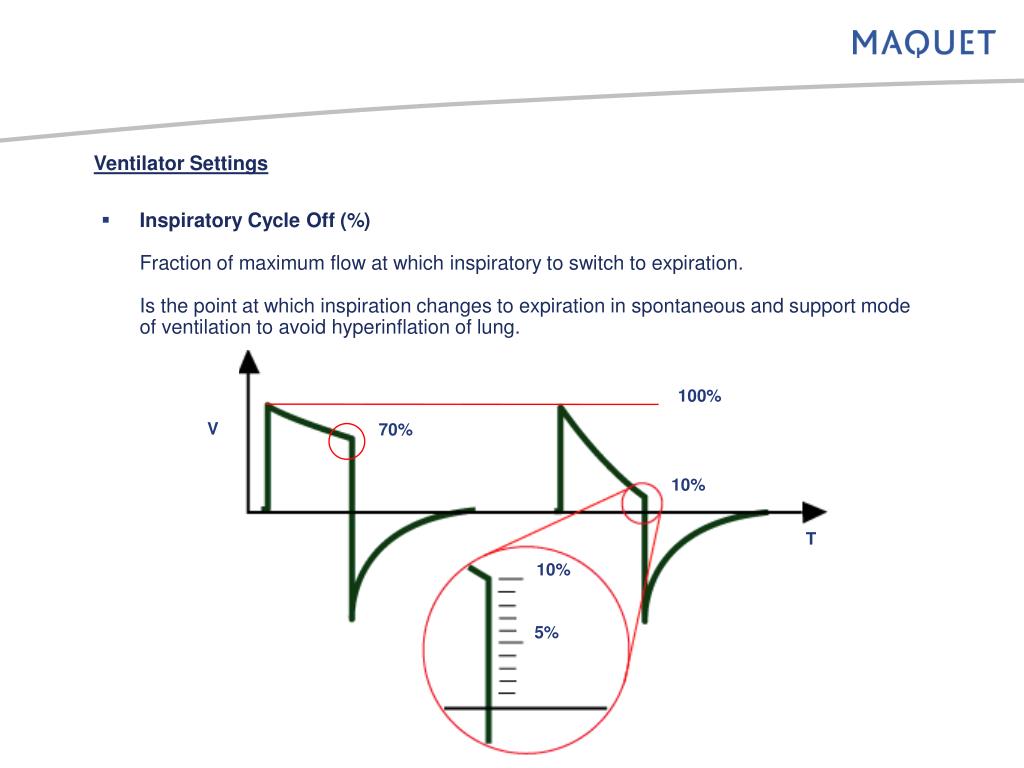 MAQUET

Ventilator Settings

▪ Inspiratory Cycle Off (%)

Fraction of maximum flow at which inspiratory to switch to expiration.

Is the point at which inspiration changes to expiration in spontaneous and support mode of ventilation to avoid hyperinflation of lung.

100%

V

70%

10%

T

10%

5%